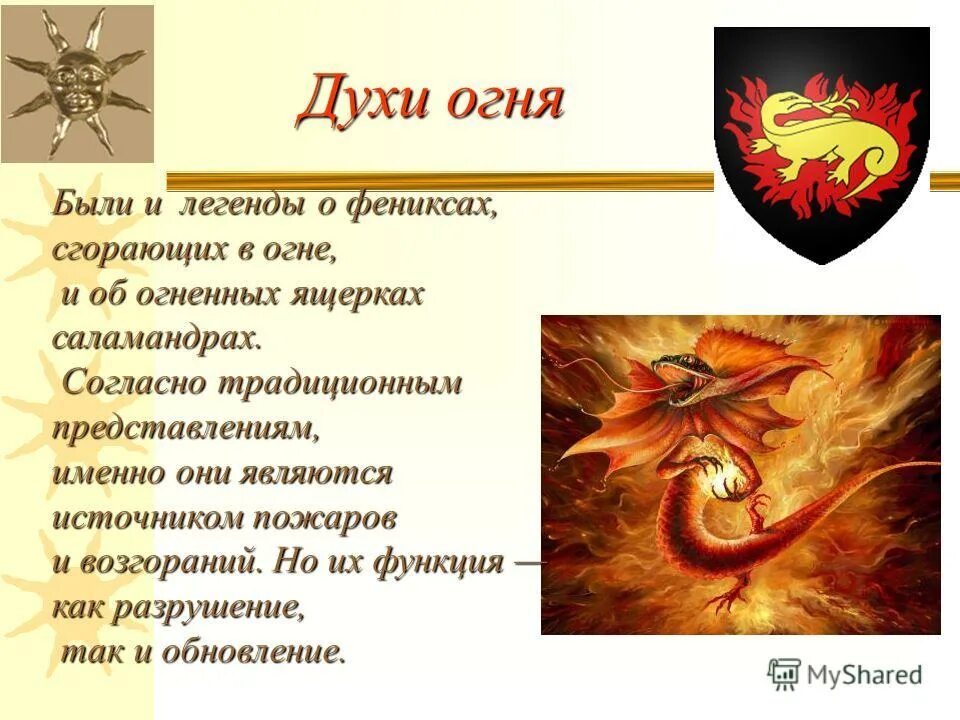 Духи огня

Были и легенды о фениксах, сгорающих в огне, и об огненных ящерках саламандрах. Согласно традиционным представлениям, именно они являются источником пожаров и возгораний. Но их функция — как разрушение, так и обновление.

MyShared